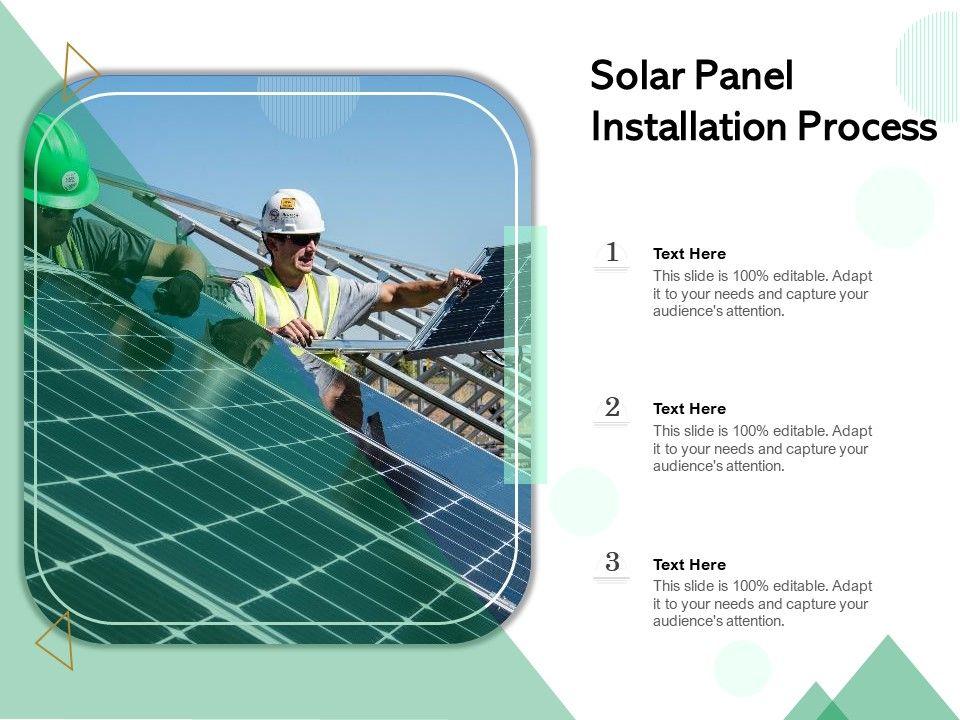 Solar Panel Installation Process

1
Text Here
This slide is 100% editable. Adapt it to your needs and capture your audience's attention.

2
Text Here
This slide is 100% editable. Adapt it to your needs and capture your audience's attention.

3
Text Here
This slide is 100% editable. Adapt it to your needs and capture your audience's attention.